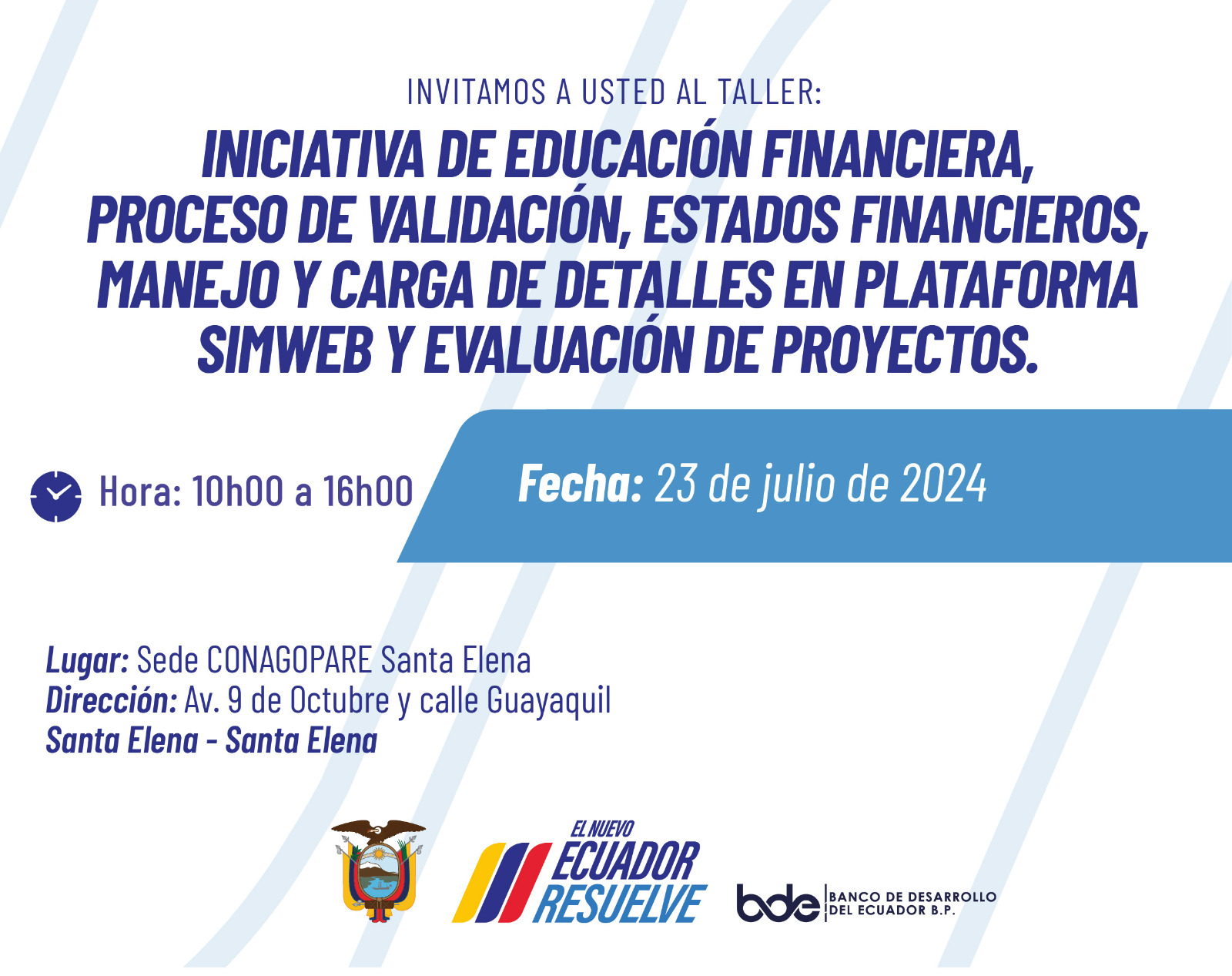 INVITAMOS A USTED AL TALLER:

INICIATIVA DE EDUCACIÓN FINANCIERA, PROCESO DE VALIDACIÓN, ESTADOS FINANCIEROS, MANEJO Y CARGA DE DETALLES EN PLATAFORMA SIMWEB Y EVALUACIÓN DE PROYECTOS.

Hora: 10h00 a 16h00

Fecha: 23 de julio de 2024

Lugar: Sede CONAGOPARE Santa Elena
Dirección: Av. 9 de Octubre y calle Guayaquil
Santa Elena - Santa Elena

EL NUEVO ECUADOR RESUELVE

bde BANCO DE DESARROLLO DEL ECUADOR B.P.